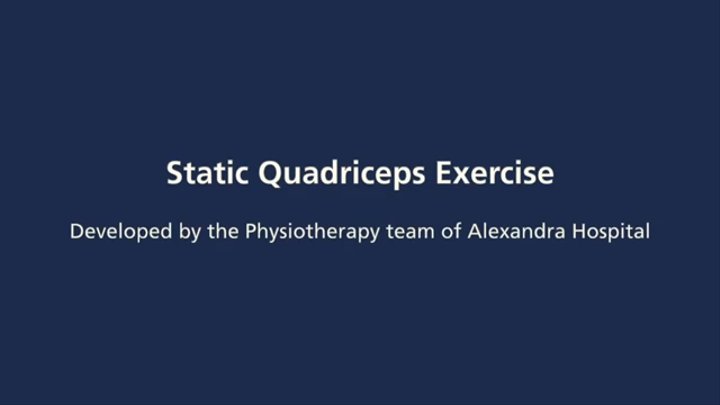 Static Quadriceps Exercise

Developed by the Physiotherapy team of Alexandra Hospital